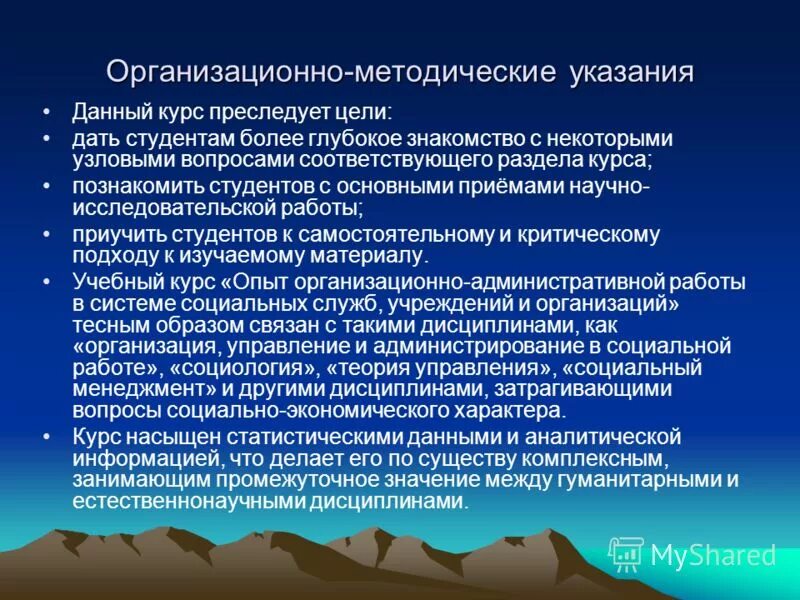 Организационно-методические указания

• Данный курс преследует цели:
• дать студентам более глубокое знакомство с некоторыми узловыми вопросами соответствующего раздела курса;
• познакомить студентов с основными приёмами научно-исследовательской работы;
• приучить студентов к самостоятельному и критическому подходу к изучаемому материалу.
• Учебный курс «Опыт организационно-административной работы в системе социальных служб, учреждений и организаций» тесным образом связан с такими дисциплинами, как «организация, управление и администрирование в социальной работе», «социология», «теория управления», «социальный менеджмент» и другими дисциплинами, затрагивающими вопросы социально-экономического характера.
• Курс насыщен статистическими данными и аналитической информацией, что делает его по существу комплексным, занимающим промежуточное значение между гуманитарными и естественнонаучными дисциплинами.

MyShared